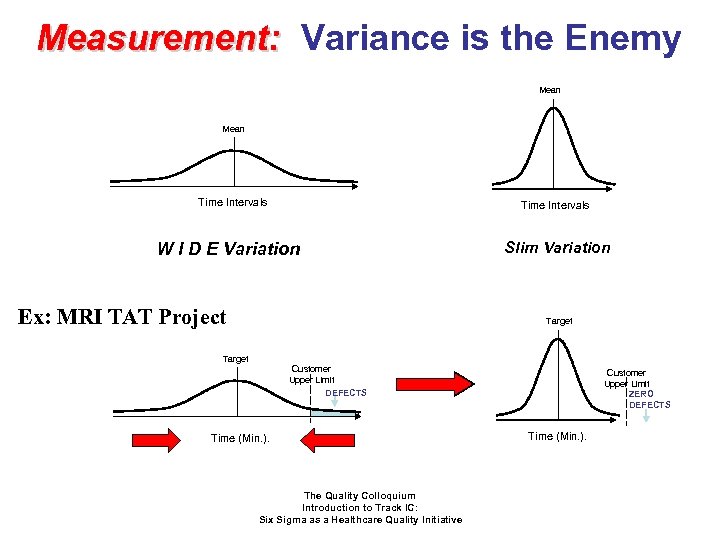 Measurement: Variance is the Enemy

Mean

Time Intervals

W I D E Variation

Mean

Time Intervals

Slim Variation

Ex: MRI TAT Project

Target

Customer Upper Limit

DEFECTS

Time (Min.).

Target

Customer Upper Limit

ZERO DEFECTS

Time (Min.).

The Quality Colloquium
Introduction to Track IC:
Six Sigma as a Healthcare Quality Initiative